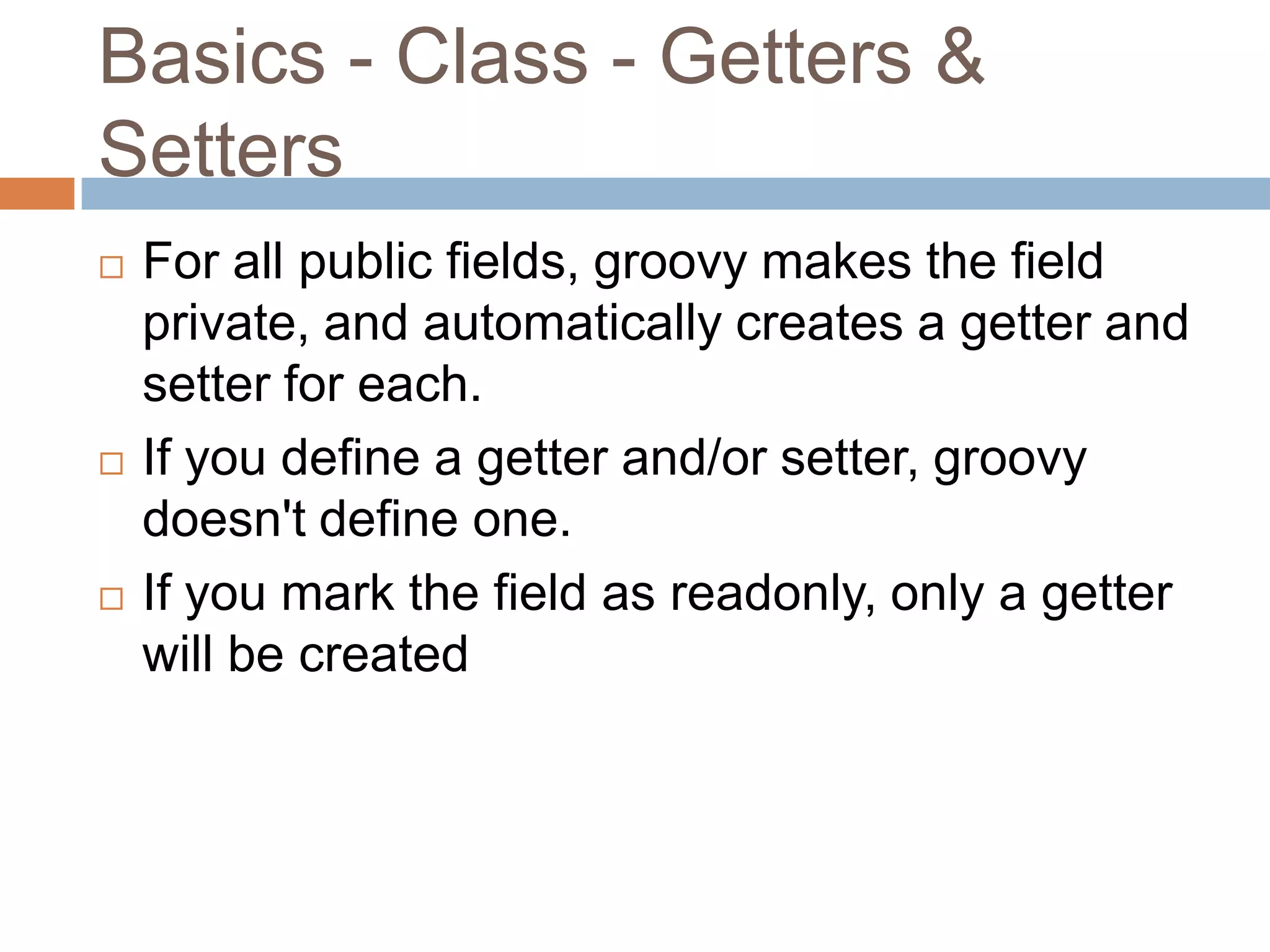 Basics - Class - Getters & Setters

□ For all public fields, groovy makes the field private, and automatically creates a getter and setter for each.

□ If you define a getter and/or setter, groovy doesn't define one.

□ If you mark the field as readonly, only a getter will be created